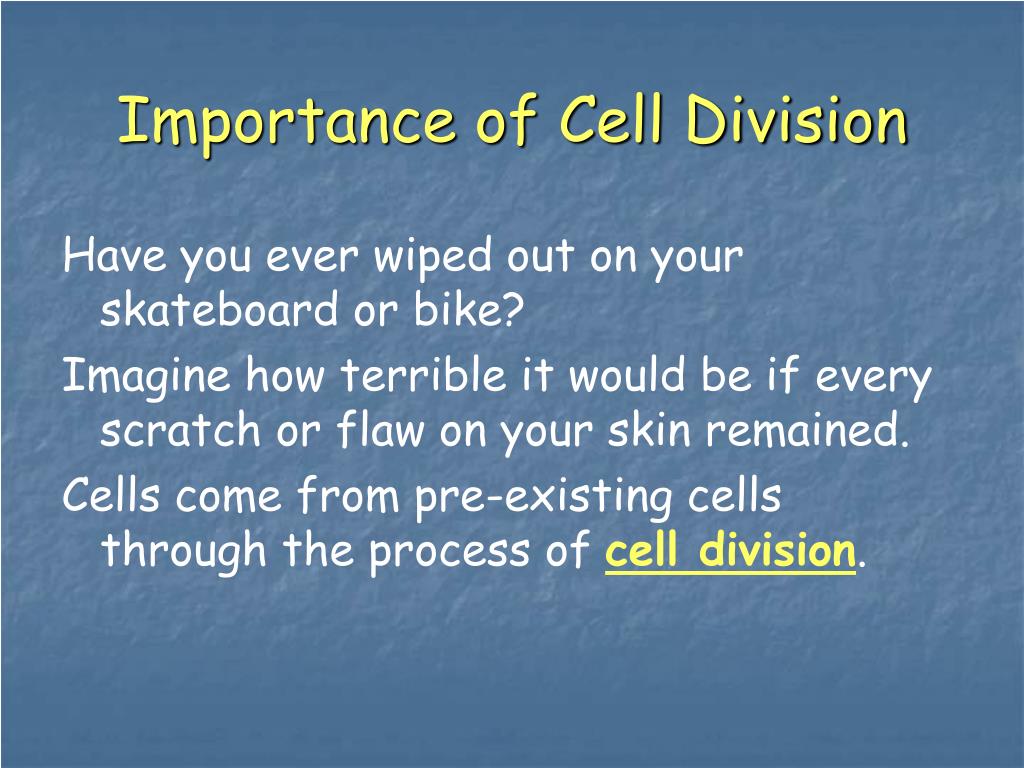 Importance of Cell Division

Have you ever wiped out on your skateboard or bike?

Imagine how terrible it would be if every scratch or flaw on your skin remained.

Cells come from pre-existing cells through the process of cell division.